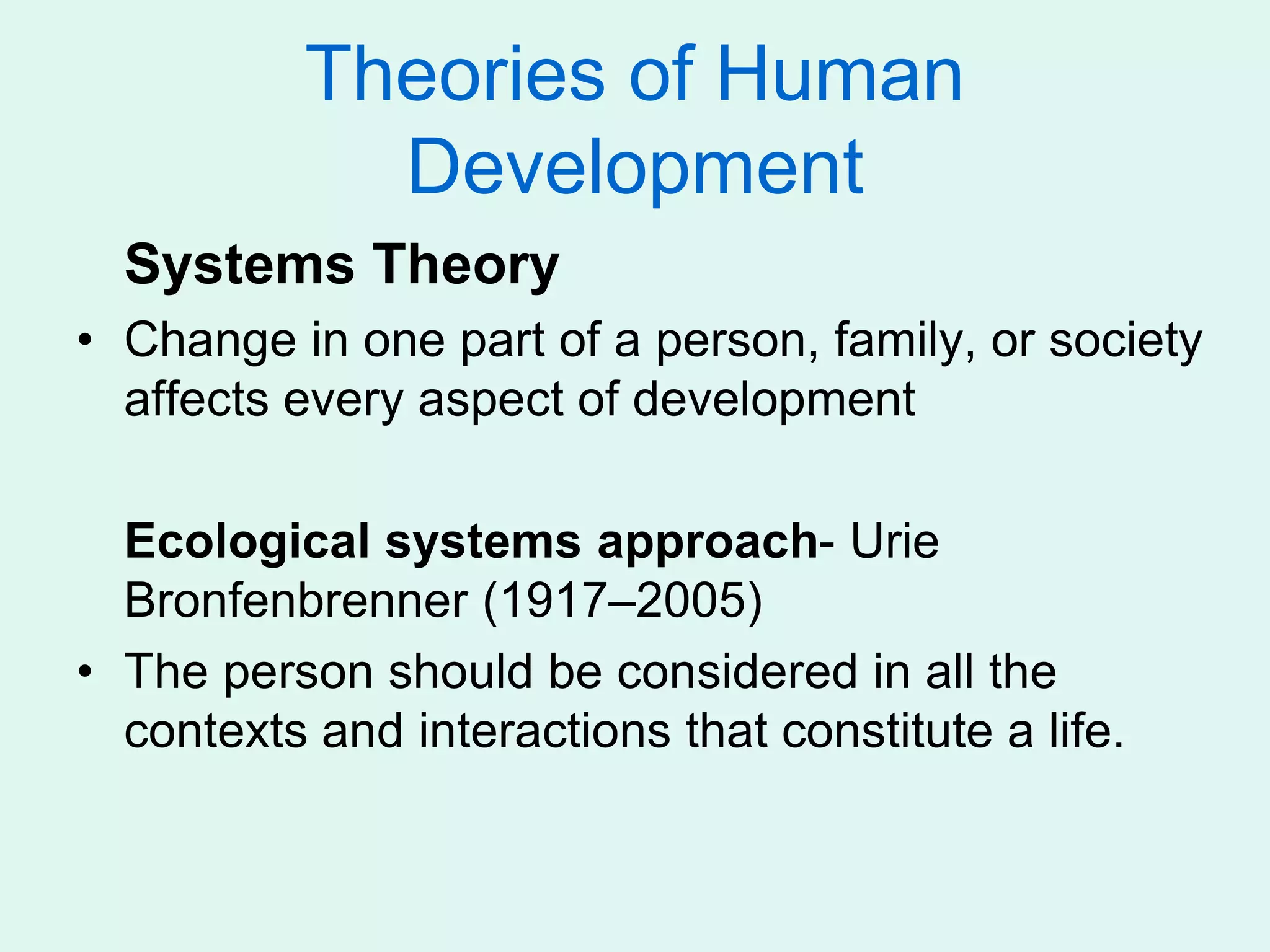 Theories of Human Development

Systems Theory

• Change in one part of a person, family, or society affects every aspect of development

Ecological systems approach- Urie Bronfenbrenner (1917–2005)

• The person should be considered in all the contexts and interactions that constitute a life.